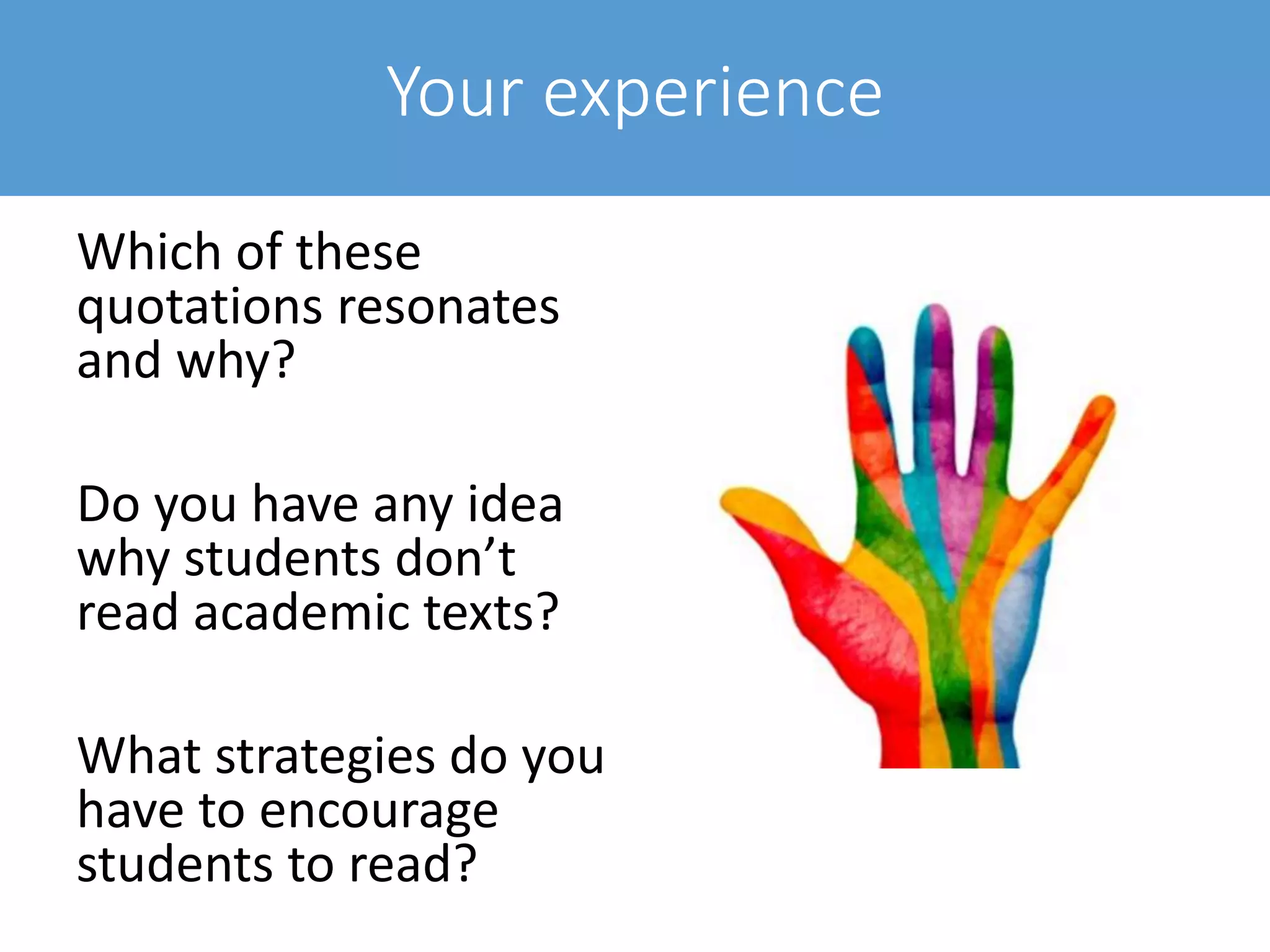 Your experience

Which of these quotations resonates and why?

Do you have any idea why students don’t read academic texts?

What strategies do you have to encourage students to read?